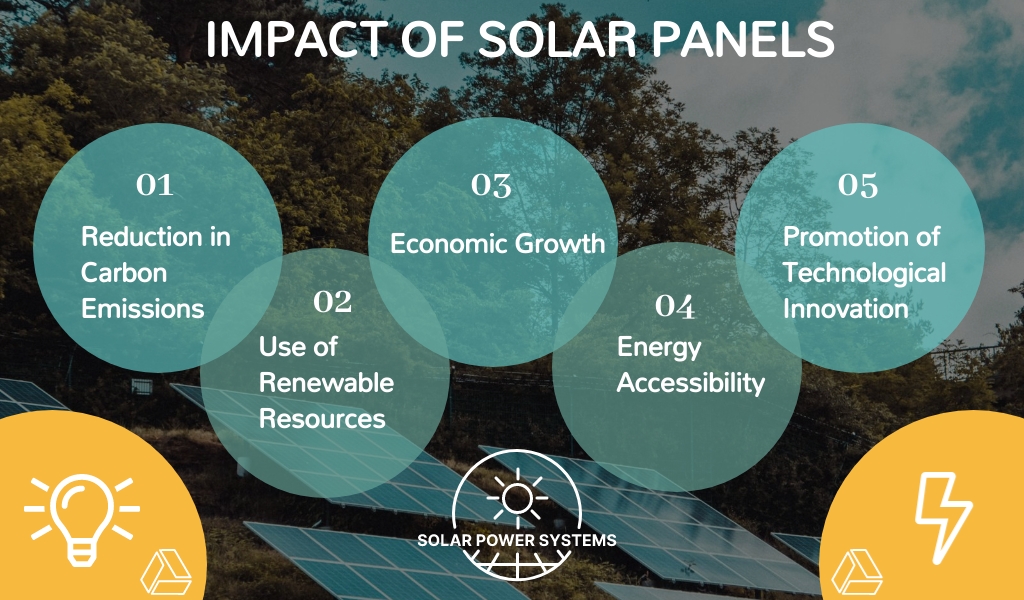 IMPACT OF SOLAR PANELS

01
Reduction in Carbon Emissions

02
Use of Renewable Resources

03
Economic Growth

04
Energy Accessibility

05
Promotion of Technological Innovation

SOLAR POWER SYSTEMS